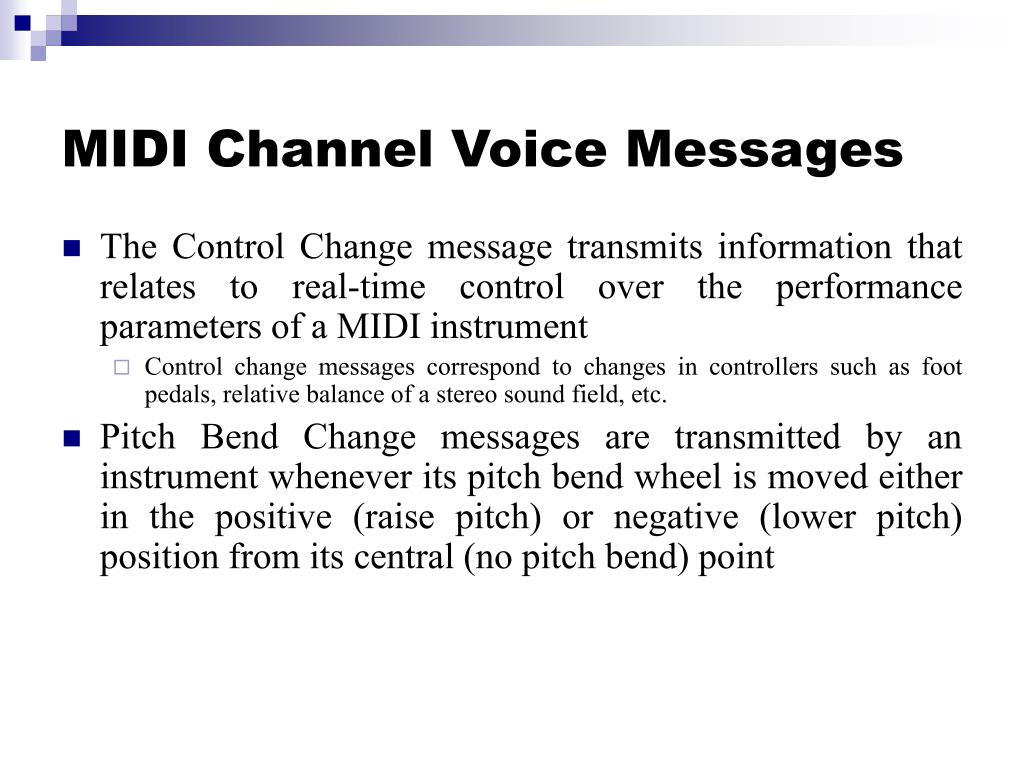 MIDI Channel Voice Messages

The Control Change message transmits information that relates to real-time control over the performance parameters of a MIDI instrument

Control change messages correspond to changes in controllers such as foot pedals, relative balance of a stereo sound field, etc.

Pitch Bend Change messages are transmitted by an instrument whenever its pitch bend wheel is moved either in the positive (raise pitch) or negative (lower pitch) position from its central (no pitch bend) point